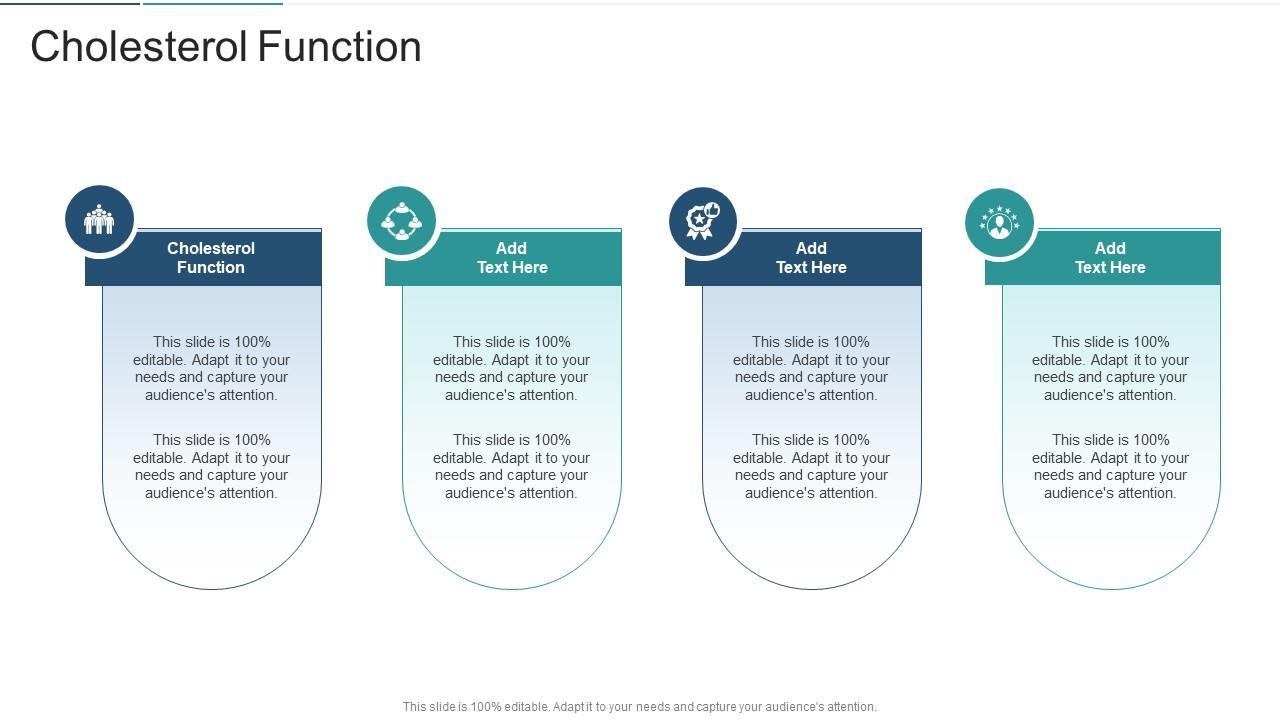 Cholesterol Function

Cholesterol Function

This slide is 100% editable. Adapt it to your needs and capture your audience's attention.

This slide is 100% editable. Adapt it to your needs and capture your audience's attention.

Add Text Here

This slide is 100% editable. Adapt it to your needs and capture your audience's attention.

This slide is 100% editable. Adapt it to your needs and capture your audience's attention.

Add Text Here

This slide is 100% editable. Adapt it to your needs and capture your audience's attention.

This slide is 100% editable. Adapt it to your needs and capture your audience's attention.

Add Text Here

This slide is 100% editable. Adapt it to your needs and capture your audience's attention.

This slide is 100% editable. Adapt it to your needs and capture your audience's attention.

This slide is 100% editable. Adapt it to your needs and capture your audience's attention.